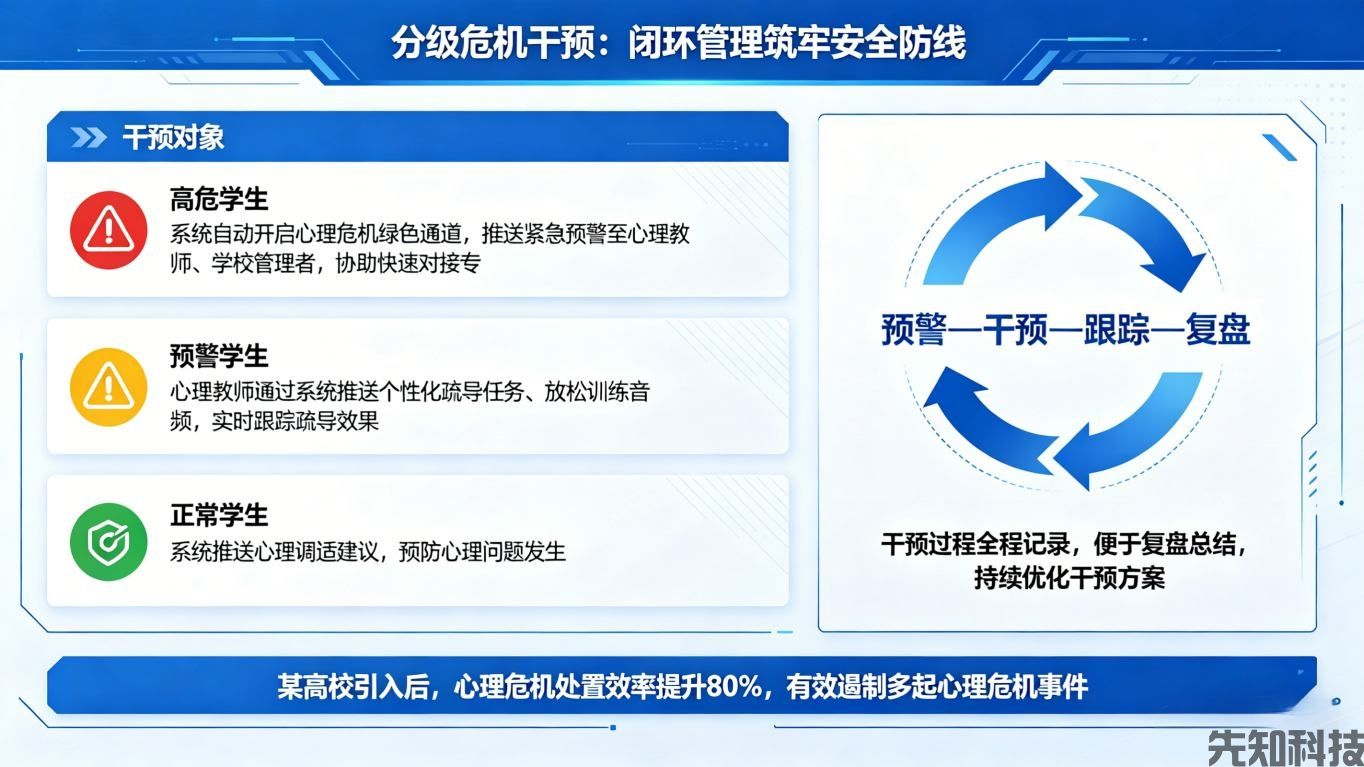 分级危机干预：闭环管理筑牢安全防线

干预对象

高危学生
系统自动开启心理危机绿色通道，推送紧急预警至心理教师、学校管理者，协助快速对接专

预警学生
心理教师通过系统推送个性化疏导任务、放松训练音频，实时跟踪疏导效果

正常学生
系统推送心理调适建议，预防心理问题发生

预警—干预—跟踪—复盘

干预过程全程记录，便于复盘总结，持续优化干预方案

某高校引入后，心理危机处置效率提升80%，有效遏制多起心理危机事件

先知科技